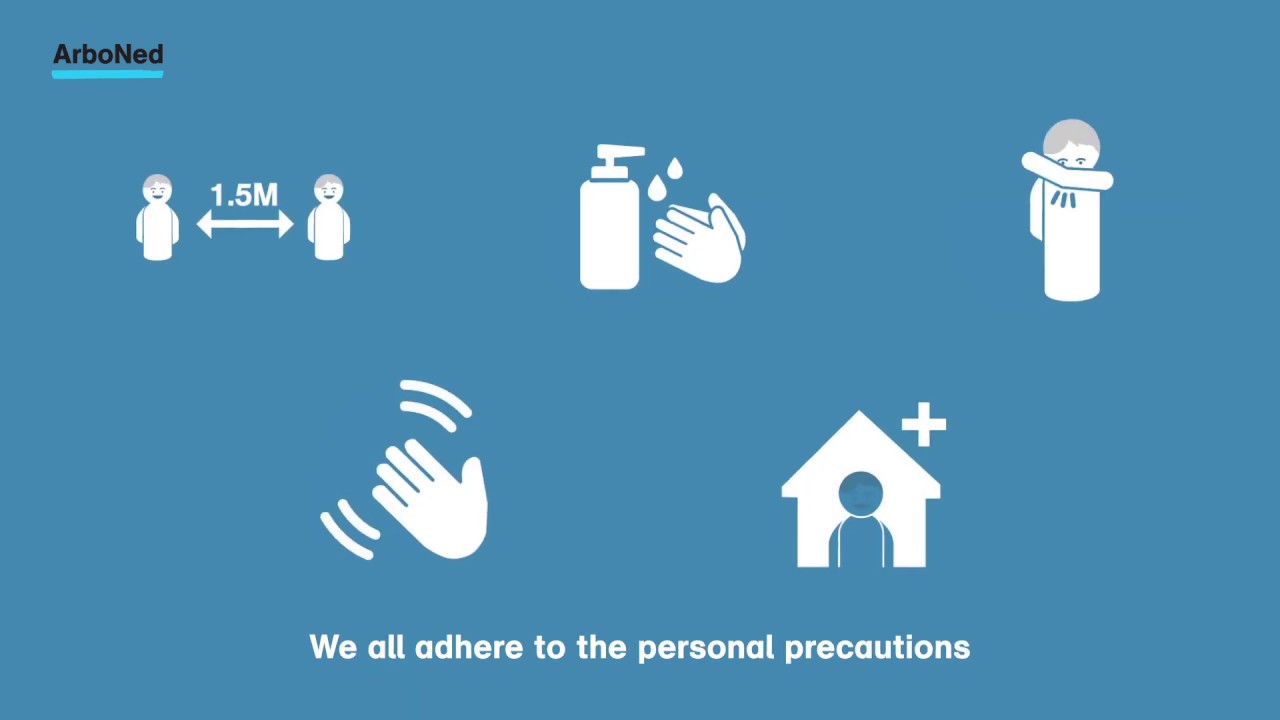 ArboNed

1.5M

We all adhere to the personal precautions